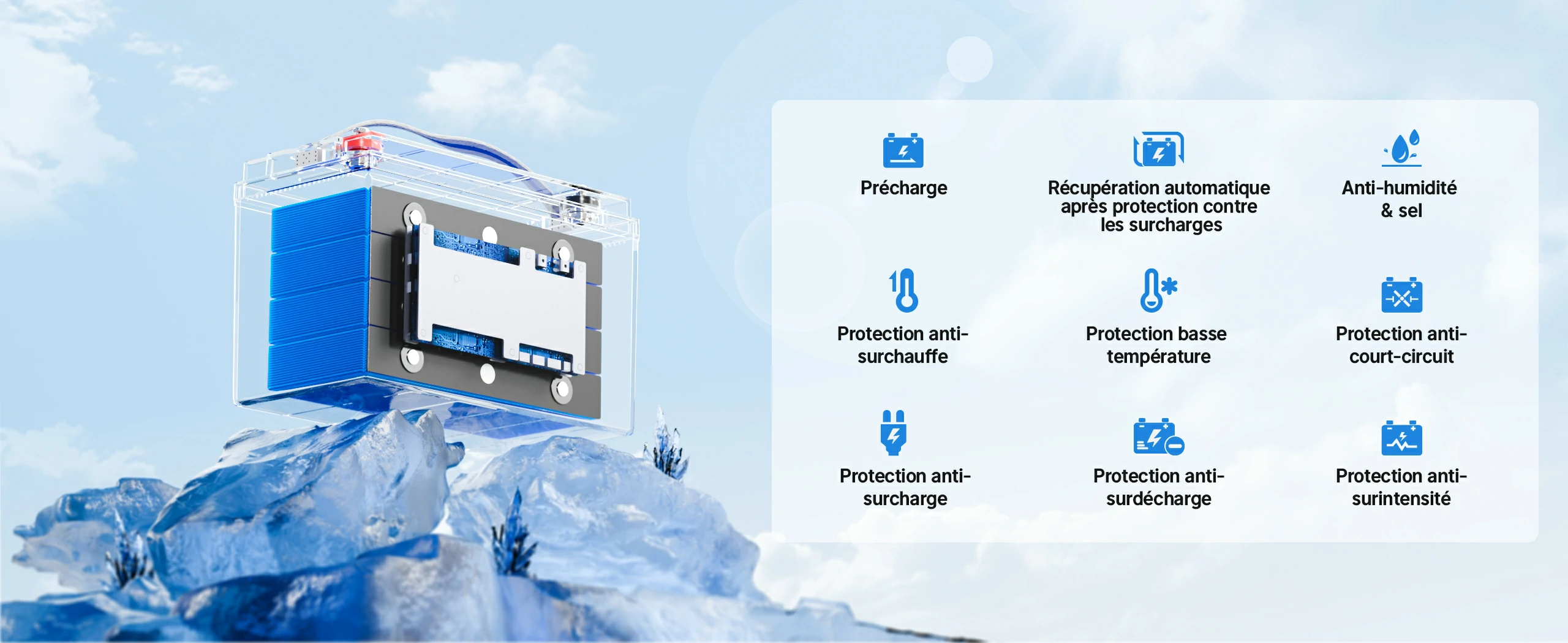 Précharge

Récupération automatique après protection contre les surcharges

Anti-humidité & sel

Protection anti-surchauffe

Protection basse température

Protection anti-court-circuit

Protection anti-surcharge

Protection anti-surdécharge

Protection anti-surintensité